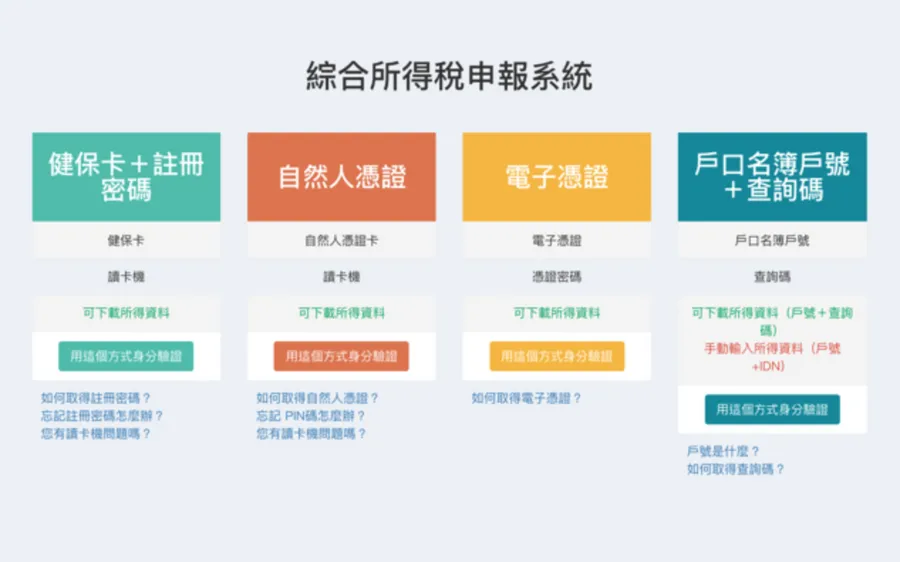 綜合所得稅申報系統

健保卡＋註冊密碼

健保卡

讀卡機

可下載所得資料

用這個方式身分驗證

如何取得註冊密碼？
忘記註冊密碼怎麼辦？
您有讀卡機問題嗎？

自然人憑證

自然人憑證卡

讀卡機

可下載所得資料

用這個方式身分驗證

如何取得自然人憑證？
忘記 PIN碼怎麼辦？
您有讀卡機問題嗎？

電子憑證

電子憑證

憑證密碼

可下載所得資料

用這個方式身分驗證

如何取得電子憑證？

戶口名簿戶號＋查詢碼

戶口名簿戶號

查詢碼

可下載所得資料（戶號＋查詢碼）
手動輸入所得資料（戶號＋IDN）

用這個方式身分驗證

戶號是什麼？
如何取得查詢碼？